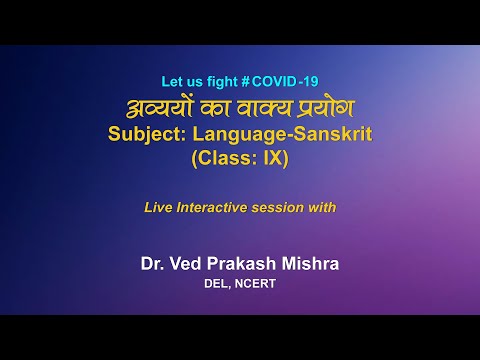 Let us fight #COVID-19

अव्ययों का वाक्य प्रयोग

Subject: Language-Sanskrit
(Class: IX)

Live Interactive session with

Dr. Ved Prakash Mishra
DEL, NCERT